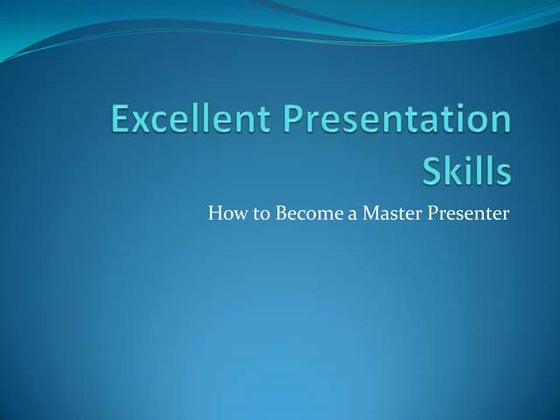 Excellent Presentation Skills

How to Become a Master Presenter